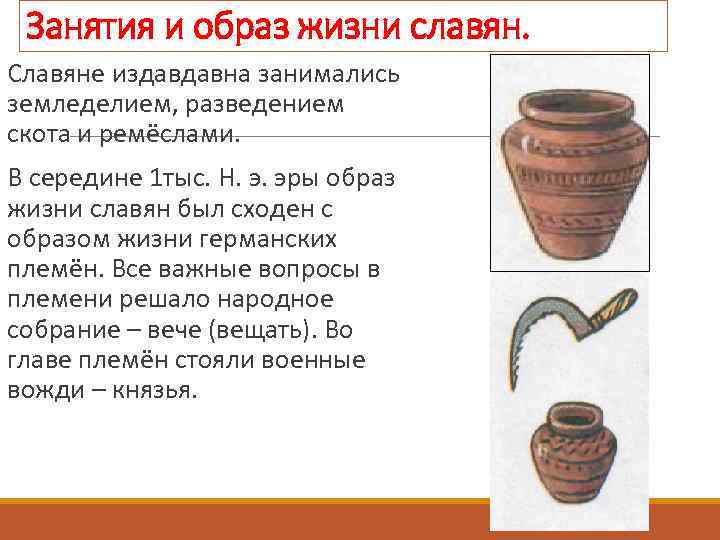 Занятия и образ жизни славян.

Славяне издавдавна занимались земледелием, разведением скота и ремёслами.

В середине 1тыс. Н. э. эры образ жизни славян был сходен с образом жизни германских племён. Все важные вопросы в племени решало народное собрание – вече (вещать). Во главе племён стояли военные вожди – князья.